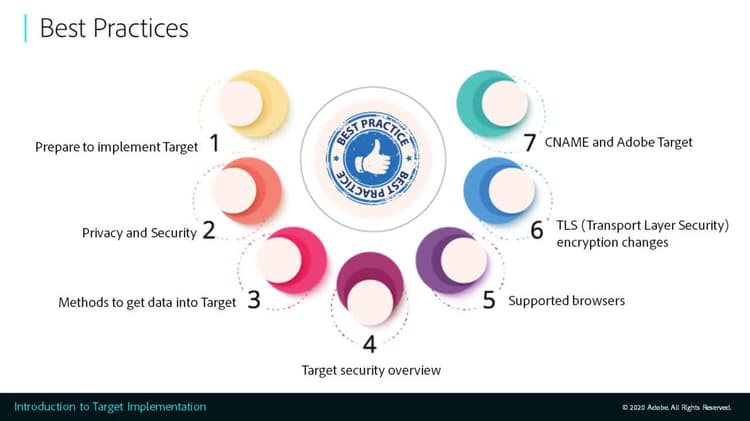 Best Practices

BEST PRACTICE BEST PRACTICE

Prepare to implement Target 1

Privacy and Security 2

Methods to get data into Target 3

4
Target security overview

5 Supported browsers

6 TLS (Transport Layer Security) encryption changes

7 CNAME and Adobe Target

Introduction to Target Implementation

© 2020 Adobe. All Rights Reserved.